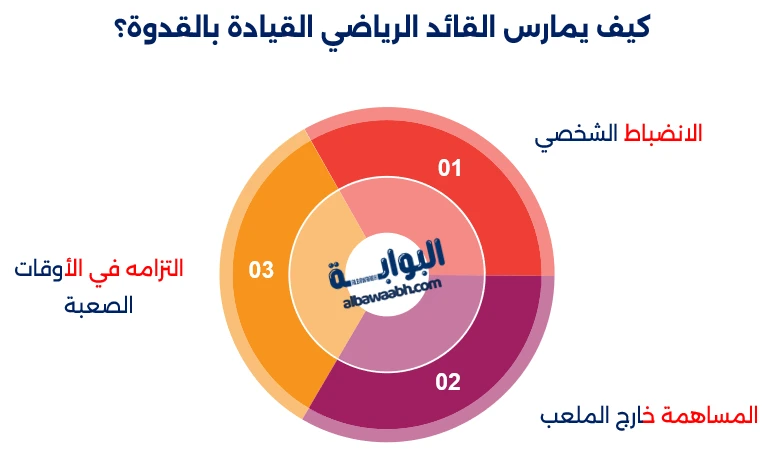 كيف يمارس القائد الرياضي القيادة بالقدوة؟

الانضباط الشخصي

01

التزامه في الأوقات الصعبة

03

البوابة
albawaabh.com

02

المساهمة خارج الملعب